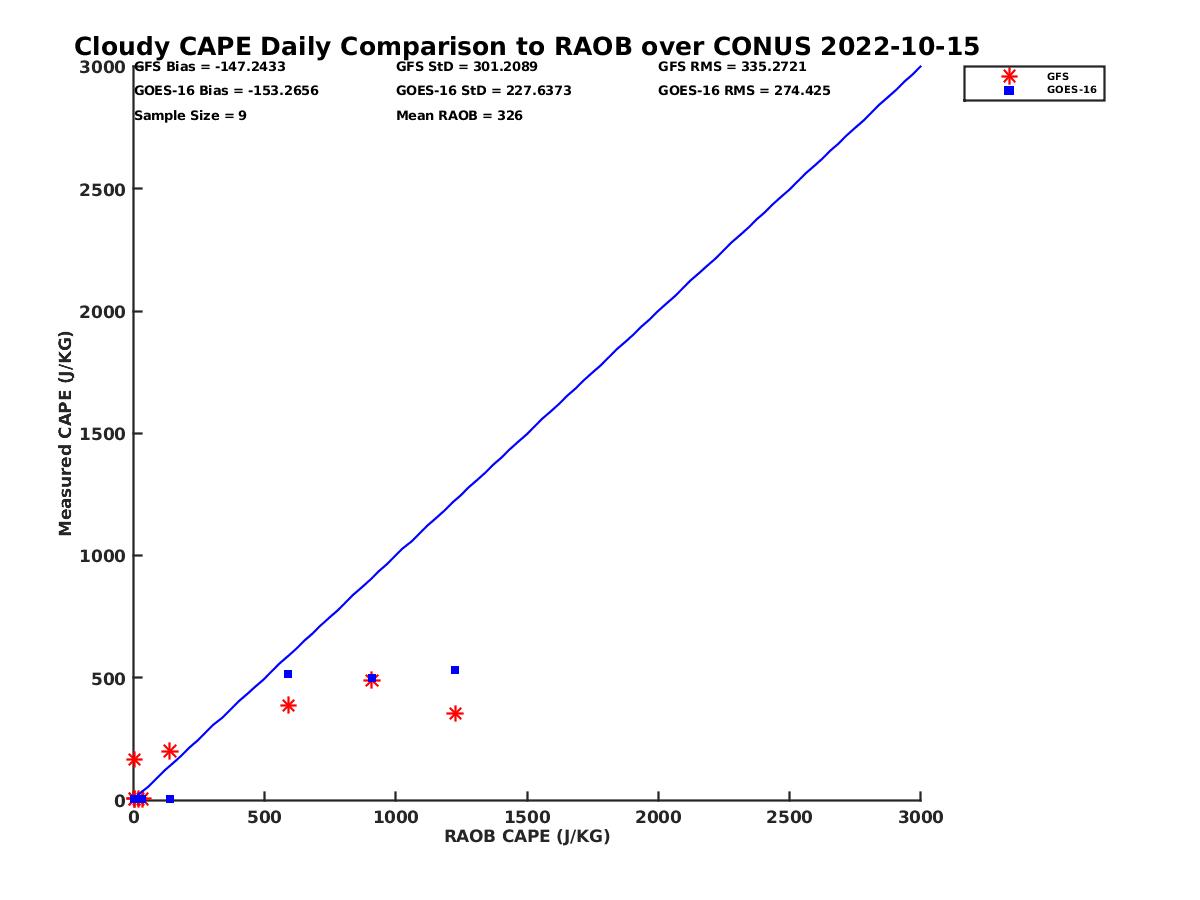 Cloudy CAPE Daily Comparison to RAOB over CONUS 2022-10-15

GFS Bias = -147.2433
GOES-16 Bias = -153.2656
Sample Size = 9

GFS StD = 301.2089
GOES-16 StD = 227.6373
Mean RAOB = 326

GFS RMS = 335.2721
GOES-16 RMS = 274.425

GFS
GOES-16

Measured CAPE (J/KG)

3000
2500
2000
1500
1000
500
0

0
500
1000
1500
2000
2500
3000

RAOB CAPE (J/KG)